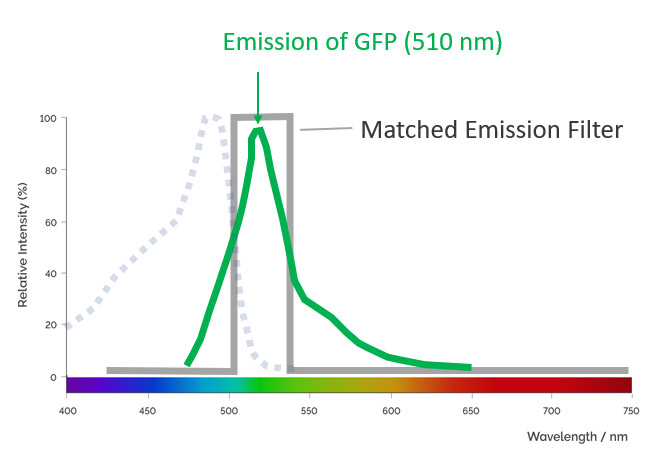 Emission of GFP (510 nm)

Matched Emission Filter

Relative Intensity (%)

100
80
60
40
20
0

400
450
500
550
600
650
700
750

Wavelength / nm